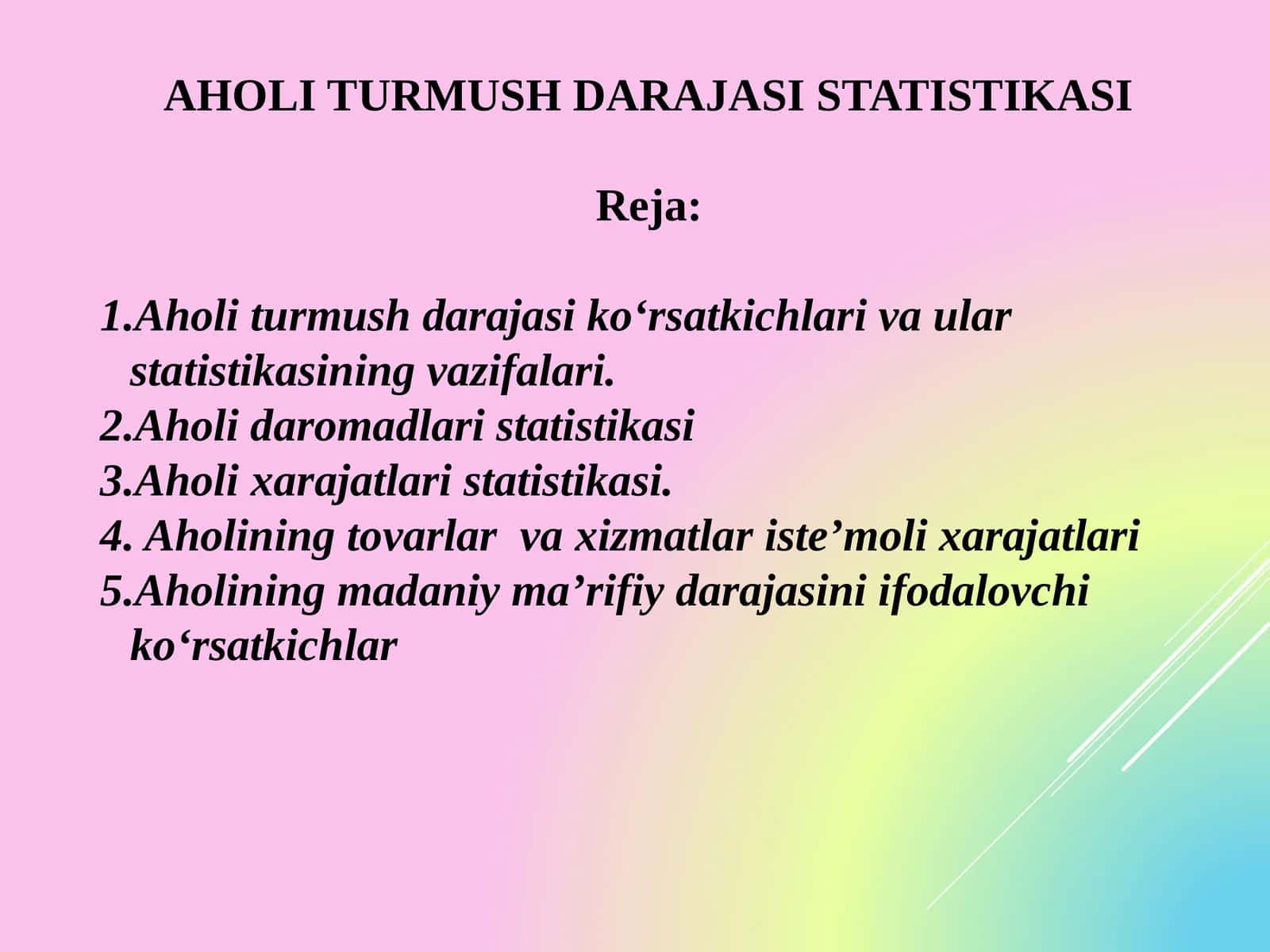 AHOLI TURMUSH DARAJASI STATISTIKASI

Reja:

1.Aholi turmush darajasi ko‘rsatkichlari va ular statistikasining vazifalari.
2.Aholi daromadlari statistikasi
3.Aholi xarajatlari statistikasi.
4. Aholining tovarlar va xizmatlar iste’moli xarajatlari
5.Aholining madaniy ma’rifiy darajasini ifodalovchi ko‘rsatkichlar